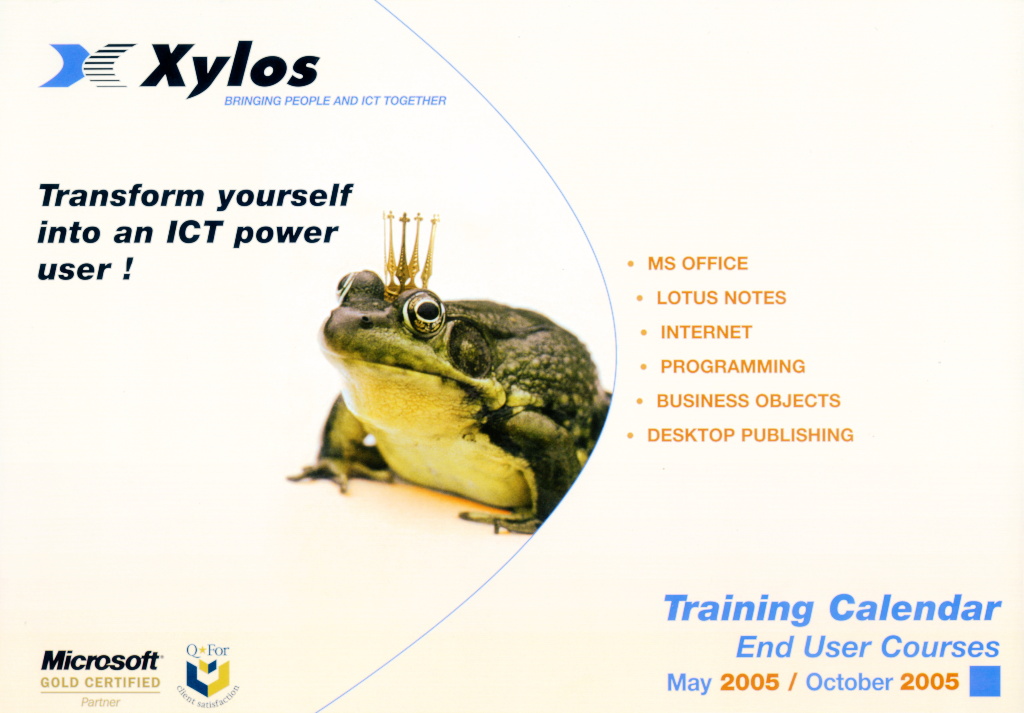 Xylos
BRINGING PEOPLE AND ICT TOGETHER

Transform yourself into an ICT power user !

• MS OFFICE
• LOTUS NOTES
• INTERNET
• PROGRAMMING
• BUSINESS OBJECTS
• DESKTOP PUBLISHING

Training Calendar
End User Courses
May 2005 / October 2005

Microsoft
GOLD CERTIFIED
Partner

Q*For
Client satisfaction